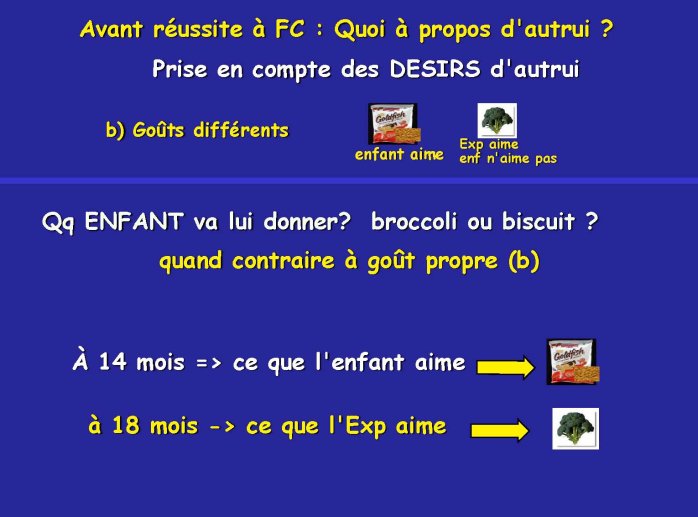 Avant réussite à FC : Quoi à propos d'autrui ?

Prise en compte des DESIRS d'autrui

b) Goûts différents

Goldfish

enfant aime

Exp aime
enf n'aime pas

Qq ENFANT va lui donner? broccoli ou biscuit ?

quand contraire à goût propre (b)

À 14 mois => ce que l'enfant aime

Goldfish

à 18 mois -> ce que l'Exp aime